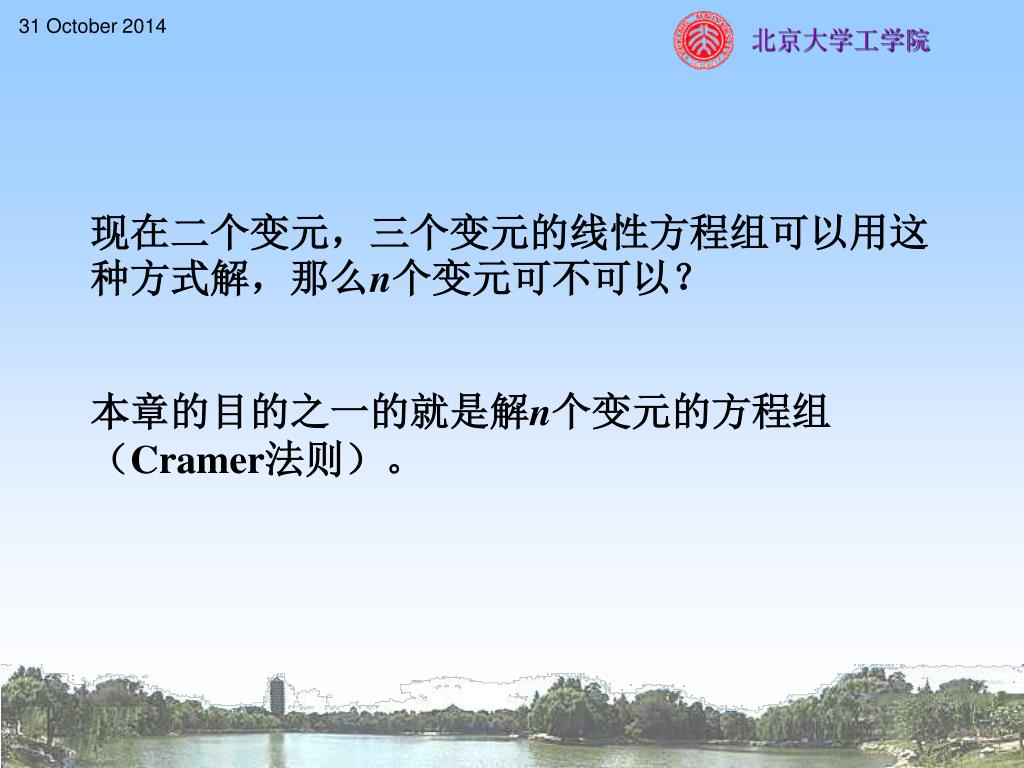 31 October 2014

北京大学工学院

现在二个变元，三个变元的线性方程组可以用这种方式解，那么$n$个变元可不可以？

本章的目的之一的就是解$n$个变元的方程组（Cramer法则）。